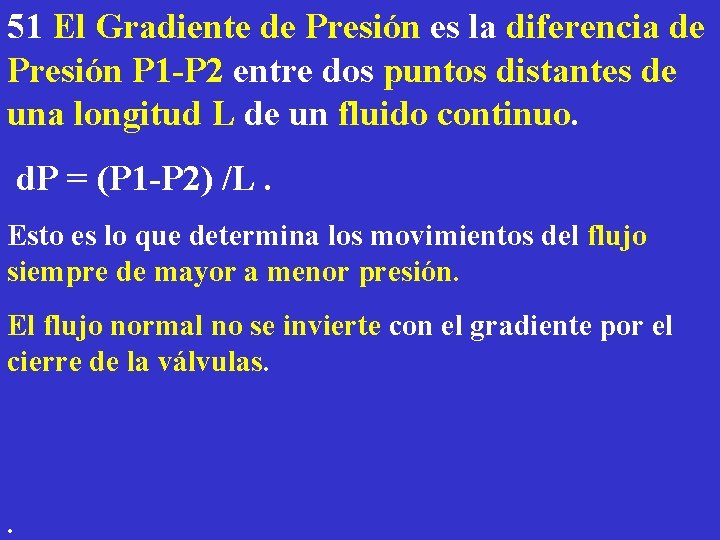 51 El Gradiente de Presión es la diferencia de Presión P1-P2 entre dos puntos distantes de una longitud L de un fluido continuo.

dP = (P1-P2) /L .

Esto es lo que determina los movimientos del flujo siempre de mayor a menor presión.

El flujo normal no se invierte con el gradiente por el cierre de la válvulas.

.